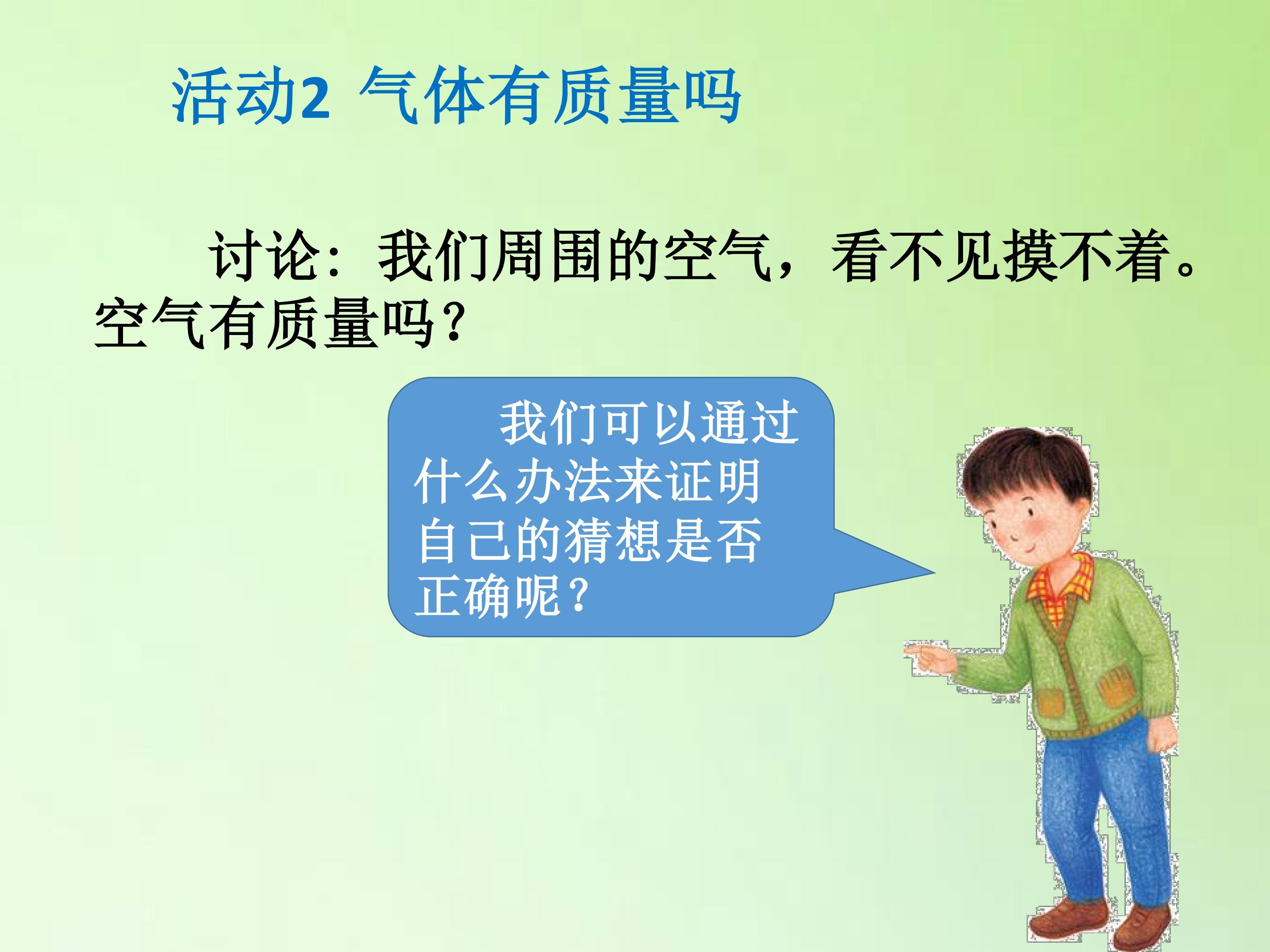 活动2 气体有质量吗

讨论：我们周围的空气，看不见摸不着。空气有质量吗?

我们可以通过什么办法来证明自己的猜想是否正确呢?